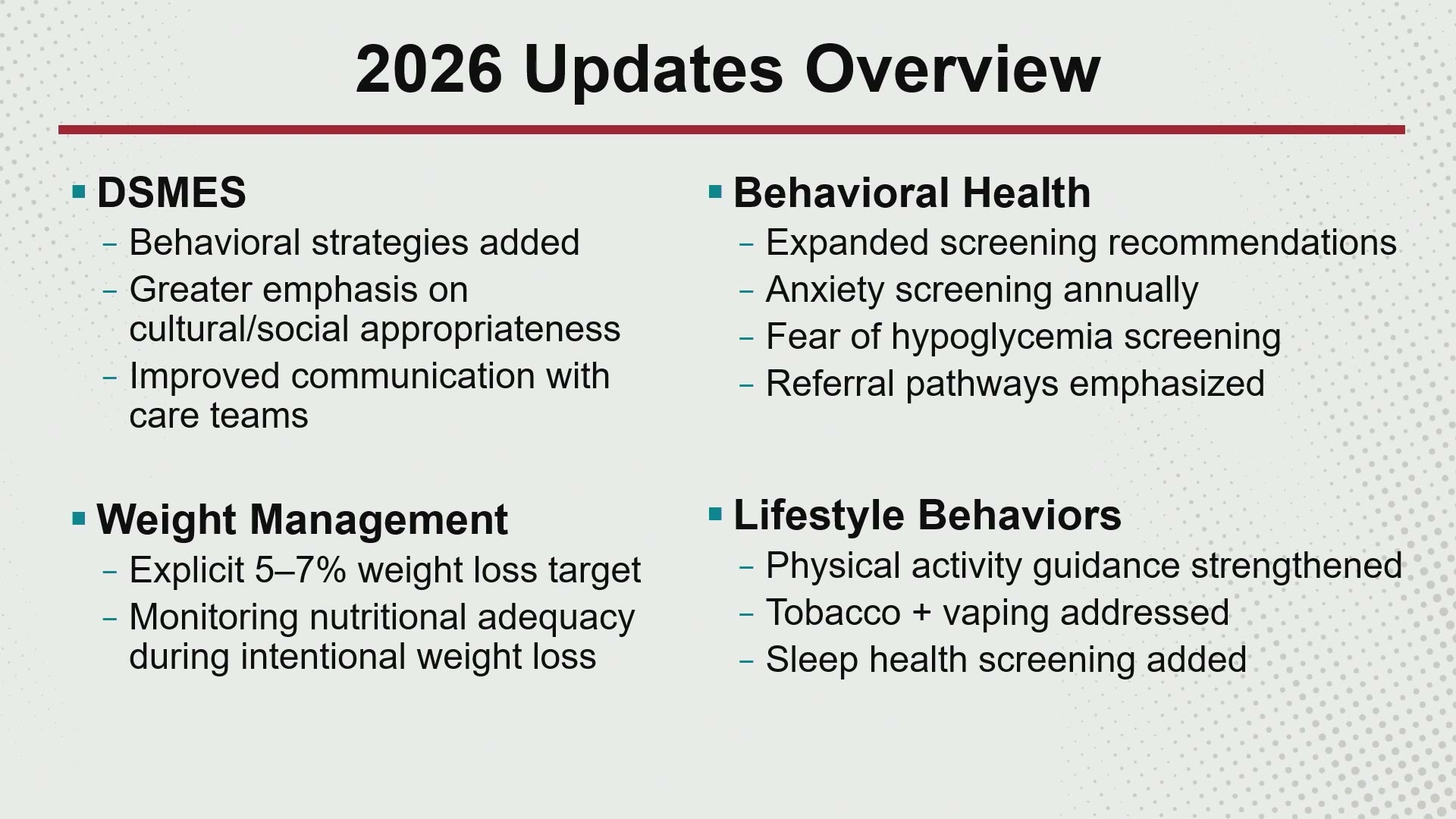 2026 Updates Overview

▪ DSMES
– Behavioral strategies added
– Greater emphasis on cultural/social appropriateness
– Improved communication with care teams

▪ Weight Management
– Explicit 5–7% weight loss target
– Monitoring nutritional adequacy during intentional weight loss

▪ Behavioral Health
– Expanded screening recommendations
– Anxiety screening annually
– Fear of hypoglycemia screening
– Referral pathways emphasized

▪ Lifestyle Behaviors
– Physical activity guidance strengthened
– Tobacco + vaping addressed
– Sleep health screening added